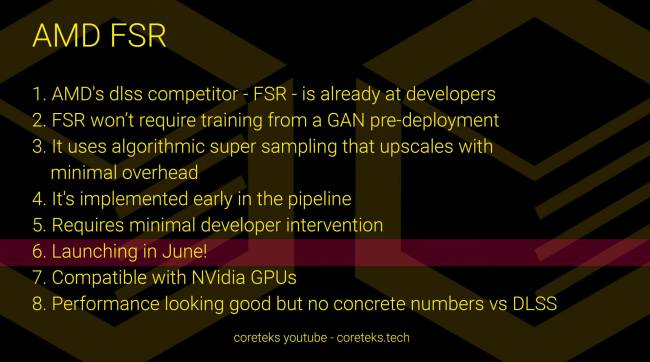 AMD FSR

1. AMD's dlss competitor - FSR - is already at developers
2. FSR won't require training from a GAN pre-deployment
3. It uses algorithmic super sampling that upscales with minimal overhead
4. It's implemented early in the pipeline
5. Requires minimal developer intervention
6. Launching in June!
7. Compatible with NVidia GPUs
8. Performance looking good but no concrete numbers vs DLSS

coreteks youtube - coreteks.tech